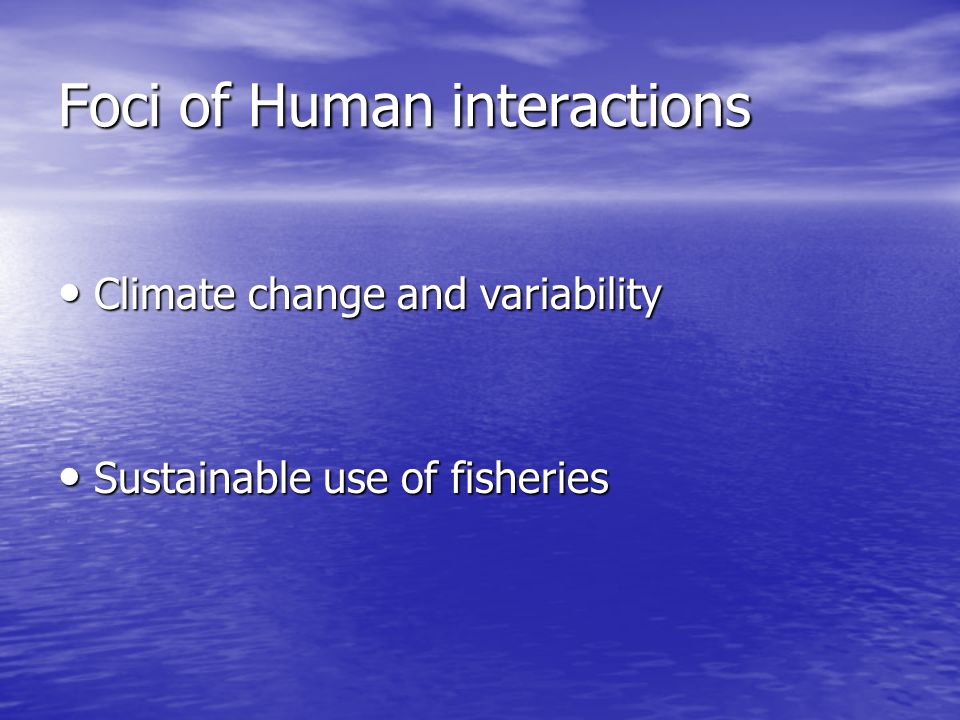 Foci of Human interactions

• Climate change and variability

• Sustainable use of fisheries